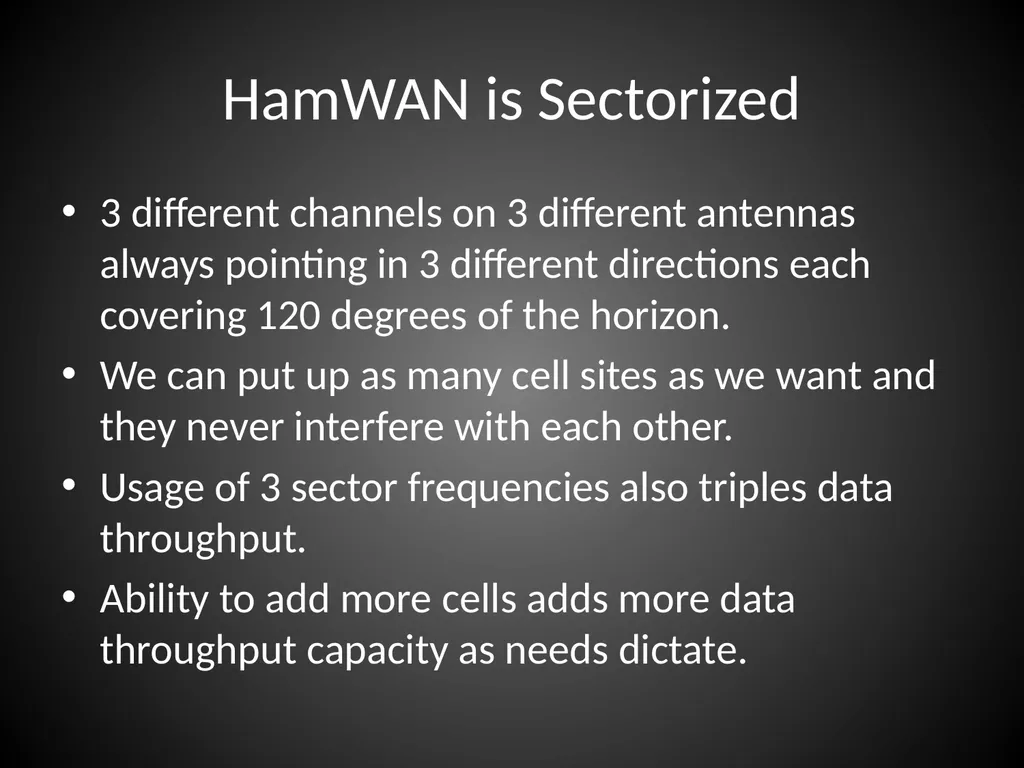 HamWAN is Sectorized

• 3 different channels on 3 different antennas always pointing in 3 different directions each covering 120 degrees of the horizon.
• We can put up as many cell sites as we want and they never interfere with each other.
• Usage of 3 sector frequencies also triples data throughput.
• Ability to add more cells adds more data throughput capacity as needs dictate.